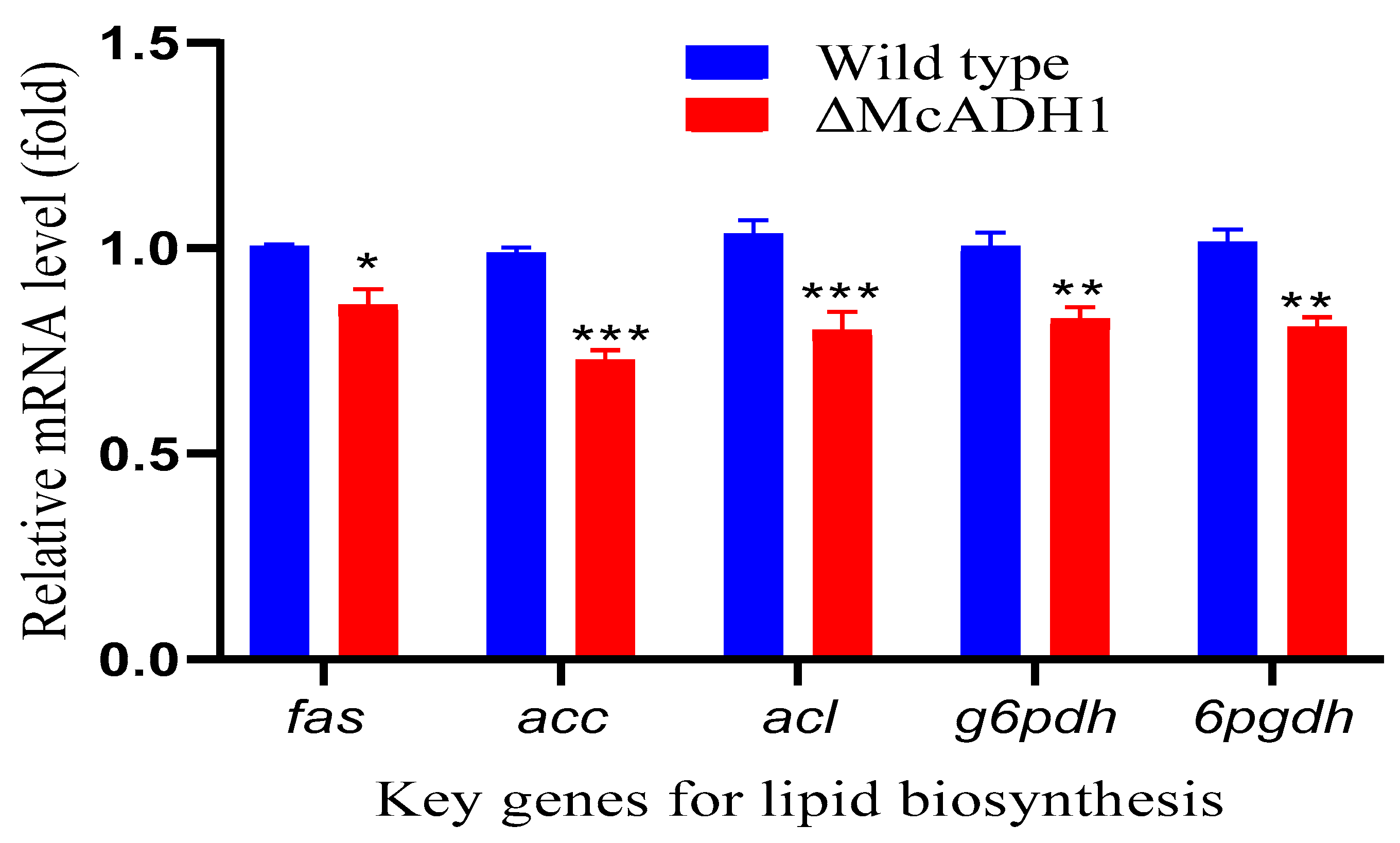 Relative mRNA level (fold)

1.5
1.0
0.5
0.0

Wild type
ΔMcADH1

*
***
***
**
**

fas
acc
acl
g6pdh
6pgdh

Key genes for lipid biosynthesis